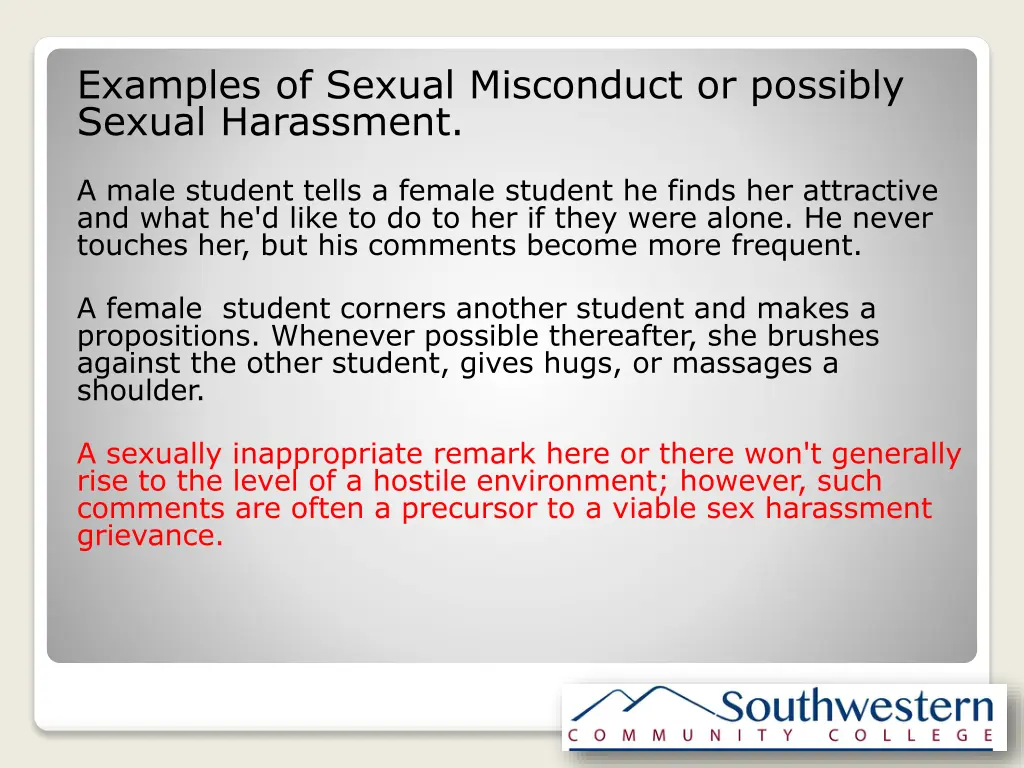 Examples of Sexual Misconduct or possibly Sexual Harassment.

A male student tells a female student he finds her attractive and what he'd like to do to her if they were alone. He never touches her, but his comments become more frequent.

A female student corners another student and makes a propositions. Whenever possible thereafter, she brushes against the other student, gives hugs, or massages a shoulder.

A sexually inappropriate remark here or there won't generally rise to the level of a hostile environment; however, such comments are often a precursor to a viable sex harassment grievance.

Southwestern
COMMUNITY COLLEGE